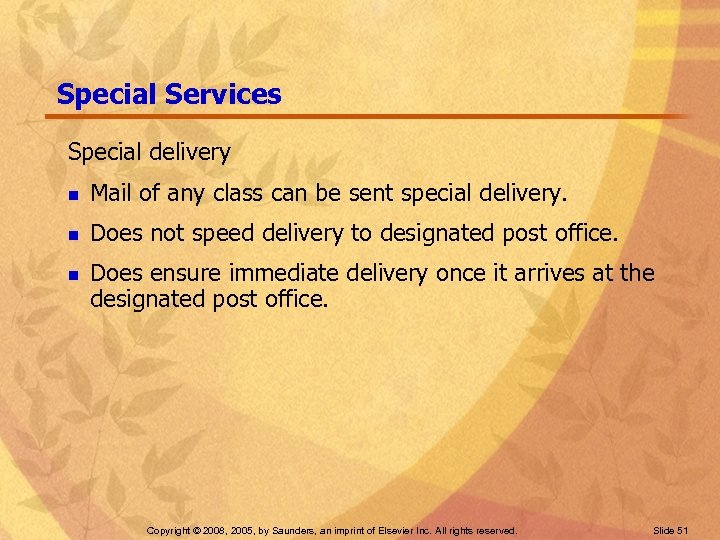 Special Services

Special delivery

- Mail of any class can be sent special delivery.
- Does not speed delivery to designated post office.
- Does ensure immediate delivery once it arrives at the designated post office.

Copyright © 2008, 2005, by Saunders, an imprint of Elsevier Inc. All rights reserved.

Slide 51